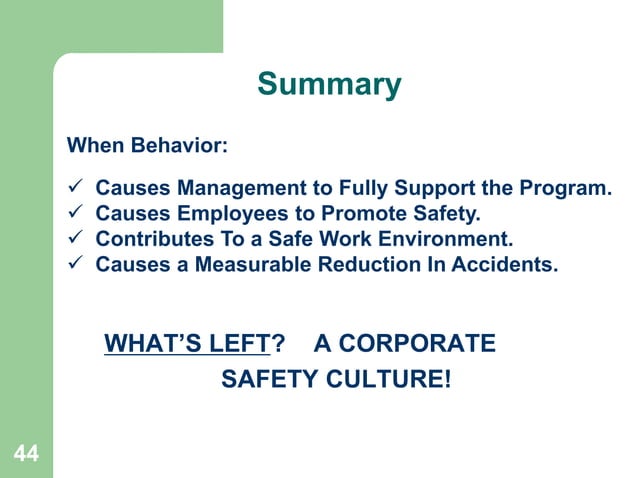 Summary

When Behavior:

✓ Causes Management to Fully Support the Program.
✓ Causes Employees to Promote Safety.
✓ Contributes To a Safe Work Environment.
✓ Causes a Measurable Reduction In Accidents.

WHAT'S LEFT? A CORPORATE SAFETY CULTURE!

44